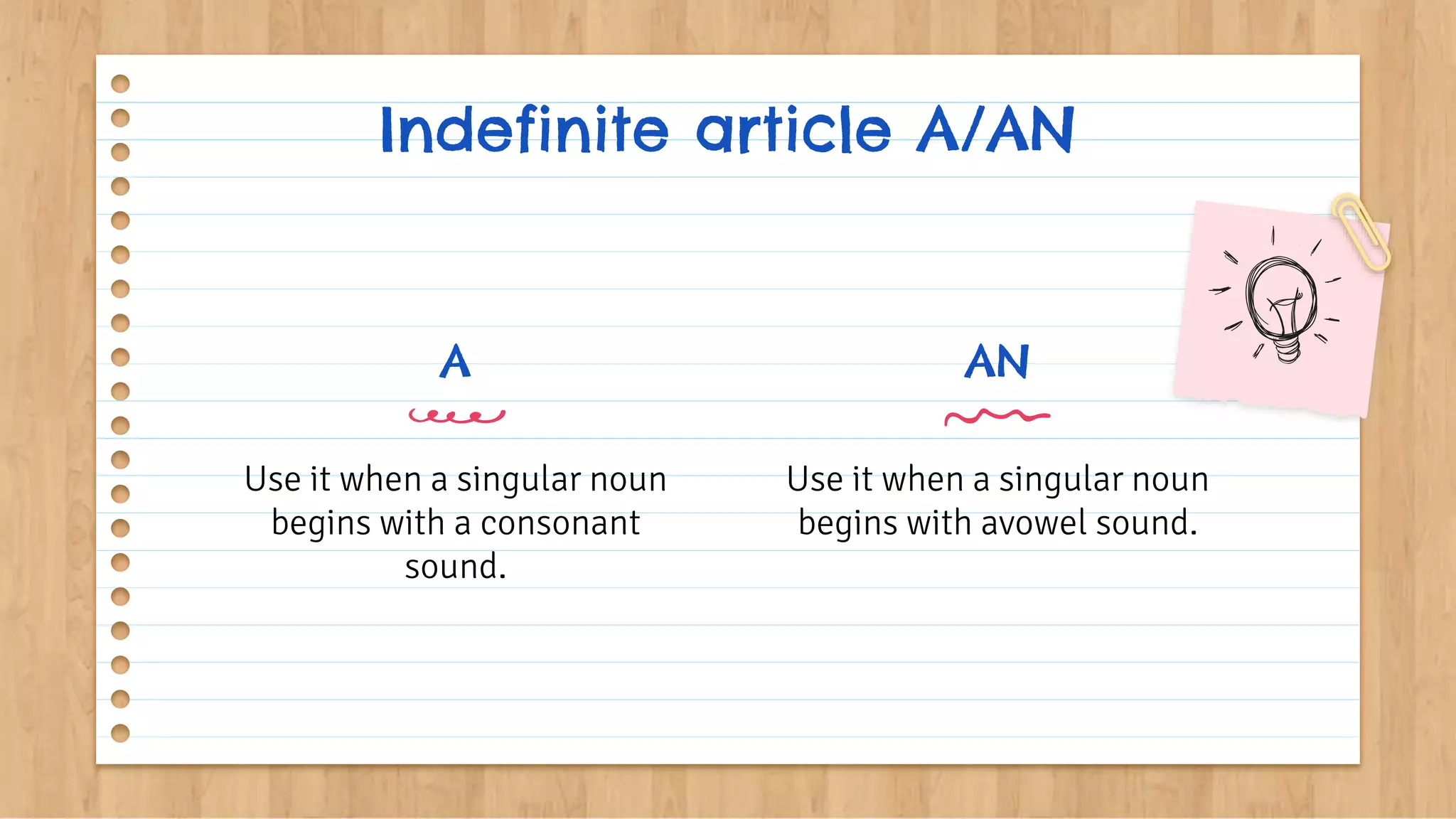 Indefinite article A/AN

A

Use it when a singular noun begins with a consonant sound.

AN

Use it when a singular noun begins with avowel sound.